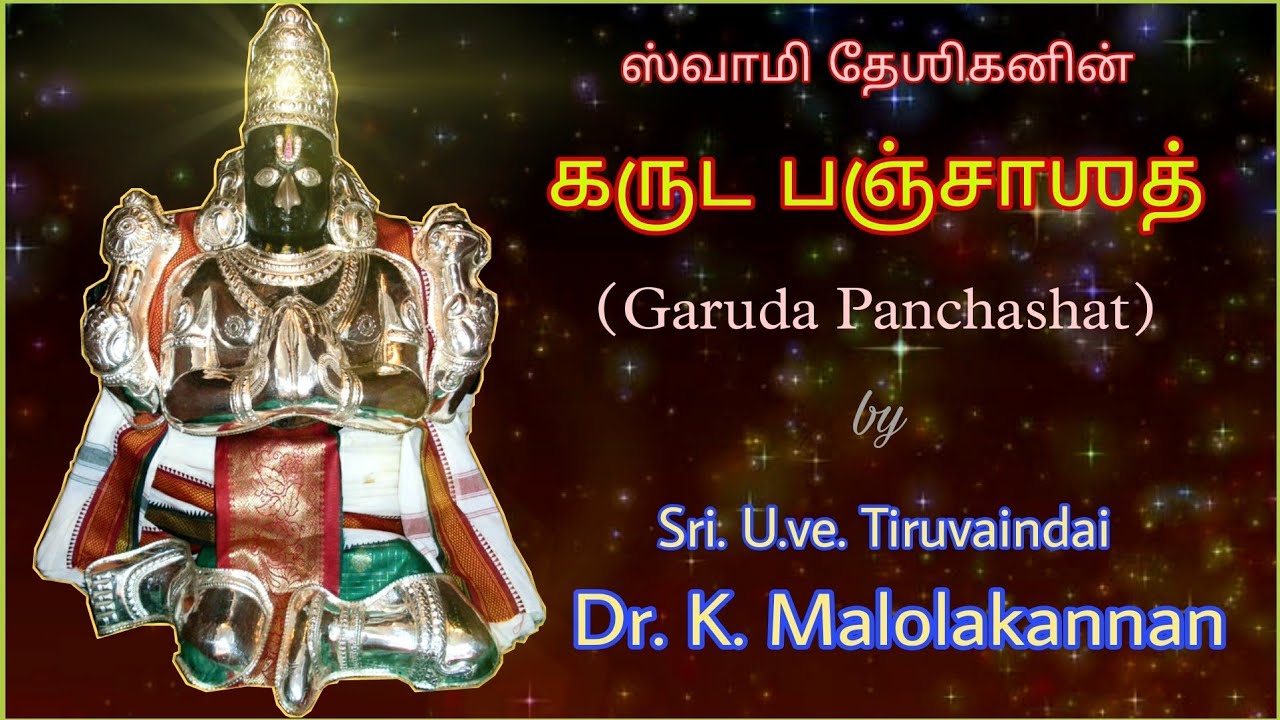 ஸ்வாமி தேஶிகனின்

கருட பஞ்சாஶத்

(Garuda Panchashat)

by

Sri. U.ve. Tiruvaindai

Dr. K. Malolakannan